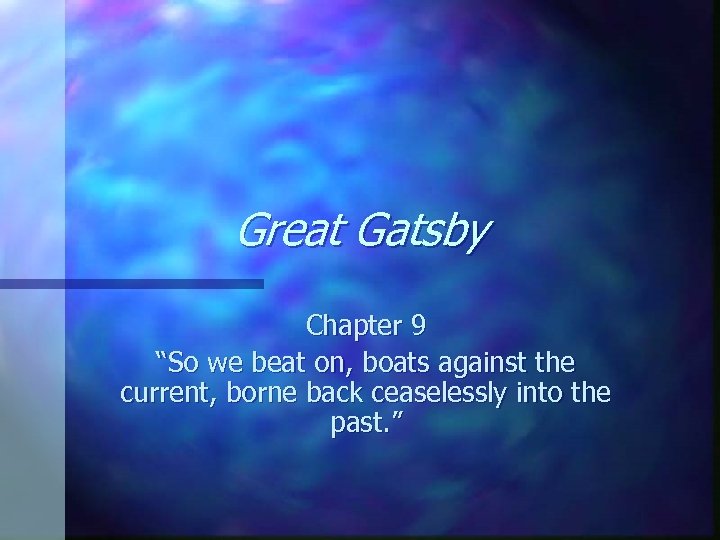 Great Gatsby

Chapter 9

“So we beat on, boats against the current, borne back ceaselessly into the past.”